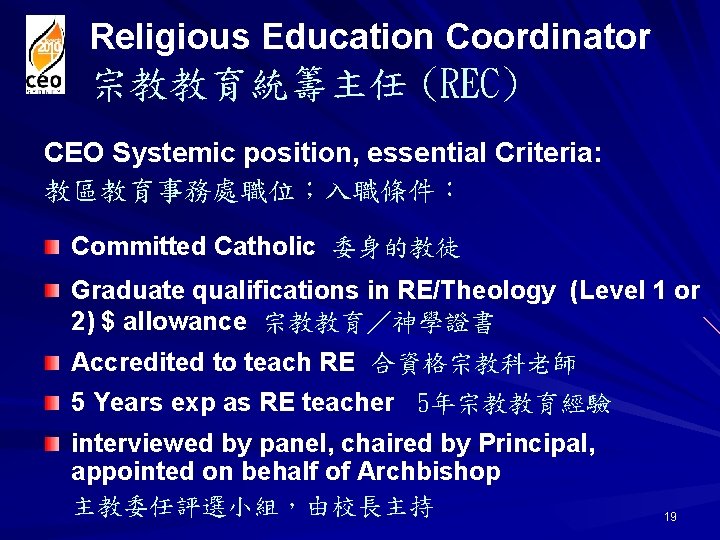 2010
ceo

Religious Education Coordinator
宗教教育統籌主任 (REC)

CEO Systemic position, essential Criteria:
教區教育事務處職位；入職條件：

Committed Catholic 委身的教徒

Graduate qualifications in RE/Theology (Level 1 or 2) $ allowance 宗教教育／神學證書

Accredited to teach RE 合資格宗教科老師

5 Years exp as RE teacher 5年宗教教育經驗

interviewed by panel, chaired by Principal, appointed on behalf of Archbishop
主教委任評選小組，由校長主持

19